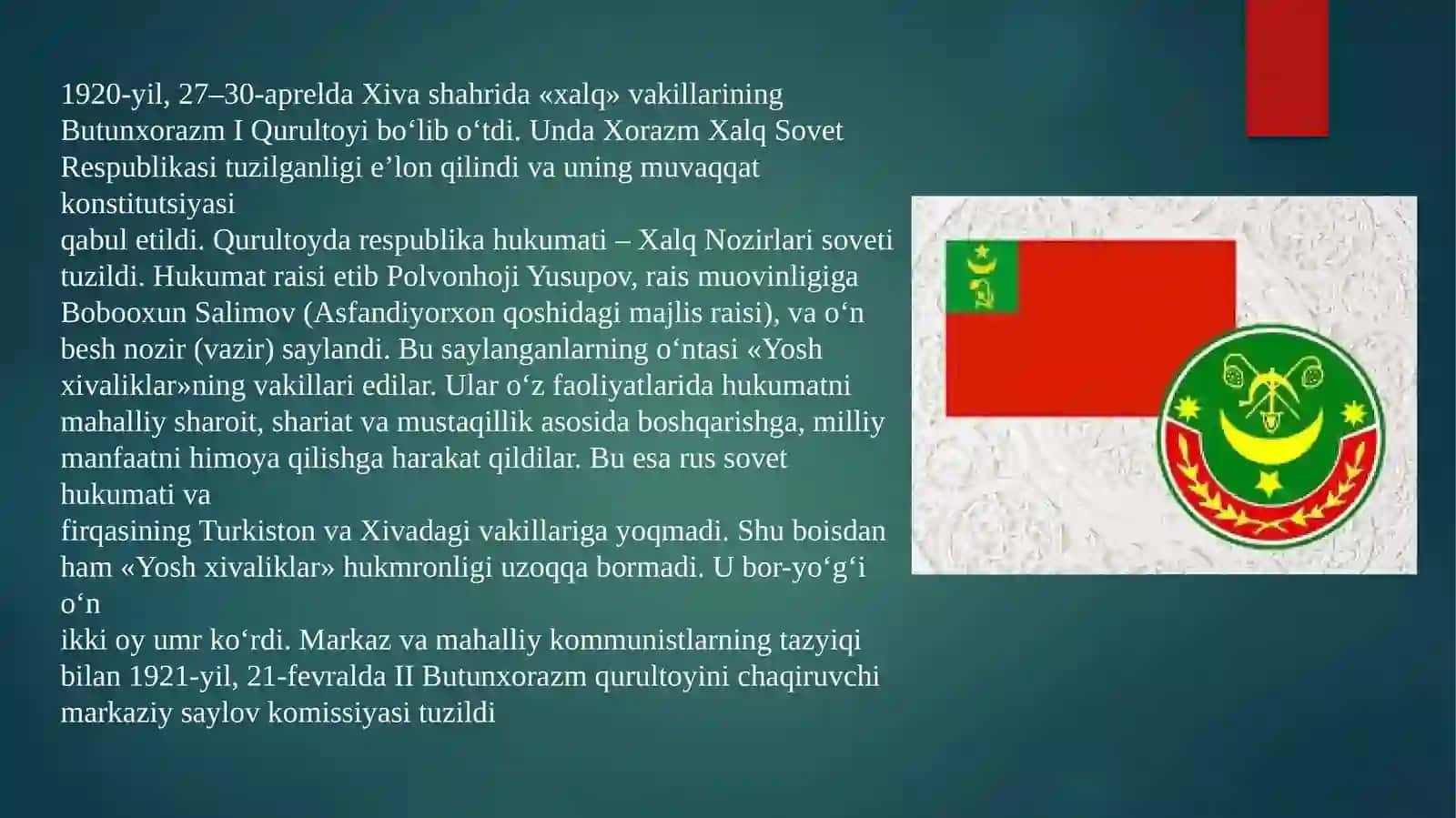 1920-yil, 27–30-aprelda Xiva shahrida «xalq» vakillarining Butunxorazm I Qurultoyi bo‘lib o‘tdi. Unda Xorazm Xalq Sovet Respublikasi tuzilganligi e’lon qilindi va uning muvaqqat konstitutsiyasi
qabul etildi. Qurultoyda respublika hukumati – Xalq Nozirlari soveti tuzildi. Hukumat raisi etib Polvonhoji Yusupov, rais muovinligiga Bobooxun Salimov (Asfandiyorxon qoshidagi majlis raisi), va o‘n besh nozir (vazir) saylandi. Bu saylanganlarning o‘ntasi «Yosh xivaliklar»ning vakillari edilar. Ular o‘z faoliyatlarida hukumatni mahalliy sharoit, shariat va mustaqillik asosida boshqarishga, milliy manfaatni himoya qilishga harakat qildilar. Bu esa rus sovet hukumati va
firqasining Turkiston va Xivadagi vakillariga yoqmadi. Shu boisdan ham «Yosh xivaliklar» hukmronligi uzoqqa bormadi. U bor-yo‘g‘i o‘n
ikki oy umr ko‘rdi. Markaz va mahalliy kommunistlarning tazyiqi bilan 1921-yil, 21-fevralda II Butunxorazm qurultoyini chaqiruvchi markaziy saylov komissiyasi tuzildi